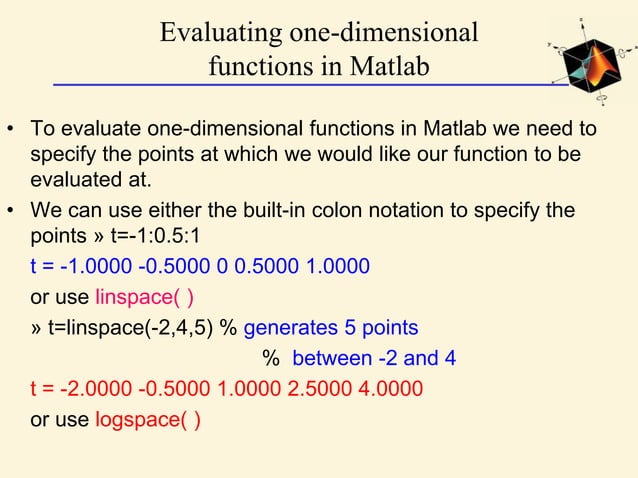 Evaluating one-dimensional functions in Matlab

• To evaluate one-dimensional functions in Matlab we need to specify the points at which we would like our function to be evaluated at.

• We can use either the built-in colon notation to specify the points » t=-1:0.5:1

t = -1.0000 -0.5000 0 0.5000 1.0000

or use linspace( )

» t=linspace(-2,4,5) % generates 5 points

% between -2 and 4

t = -2.0000 -0.5000 1.0000 2.5000 4.0000

or use logspace( )